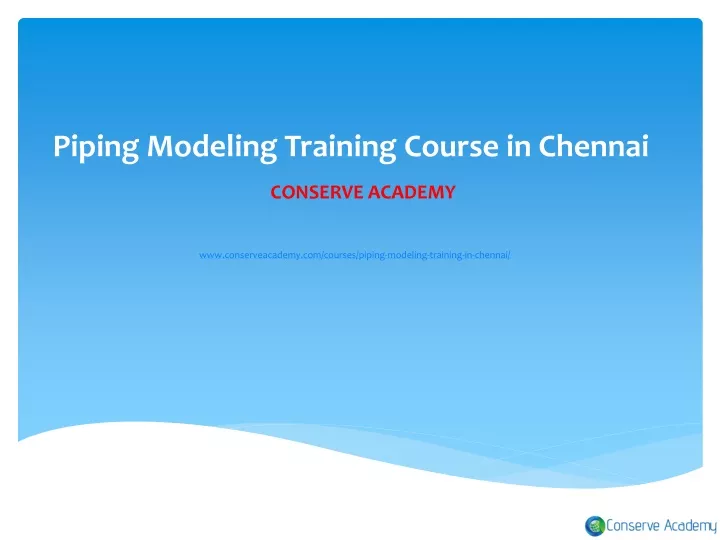 Piping Modeling Training Course in Chennai

CONSERVE ACADEMY

www.conserveacademy.com/courses/piping-modeling-training-in-chennai/

Conserve Academy